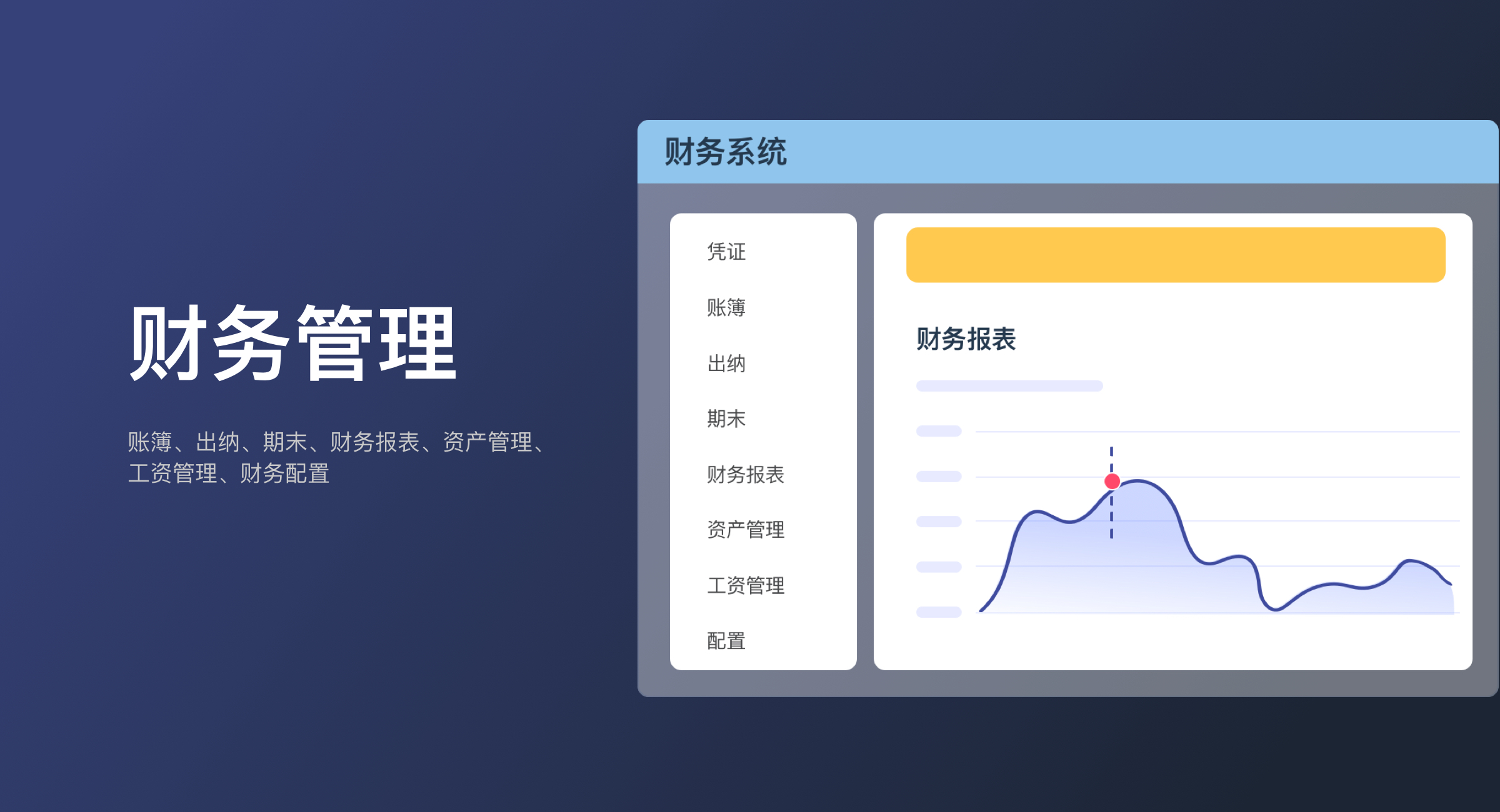 财务管理

账簿、出纳、期末、财务报表、资产管理、工资管理、财务配置

财务系统

凭证

账簿

出纳

期末

财务报表

资产管理

工资管理

配置

财务报表